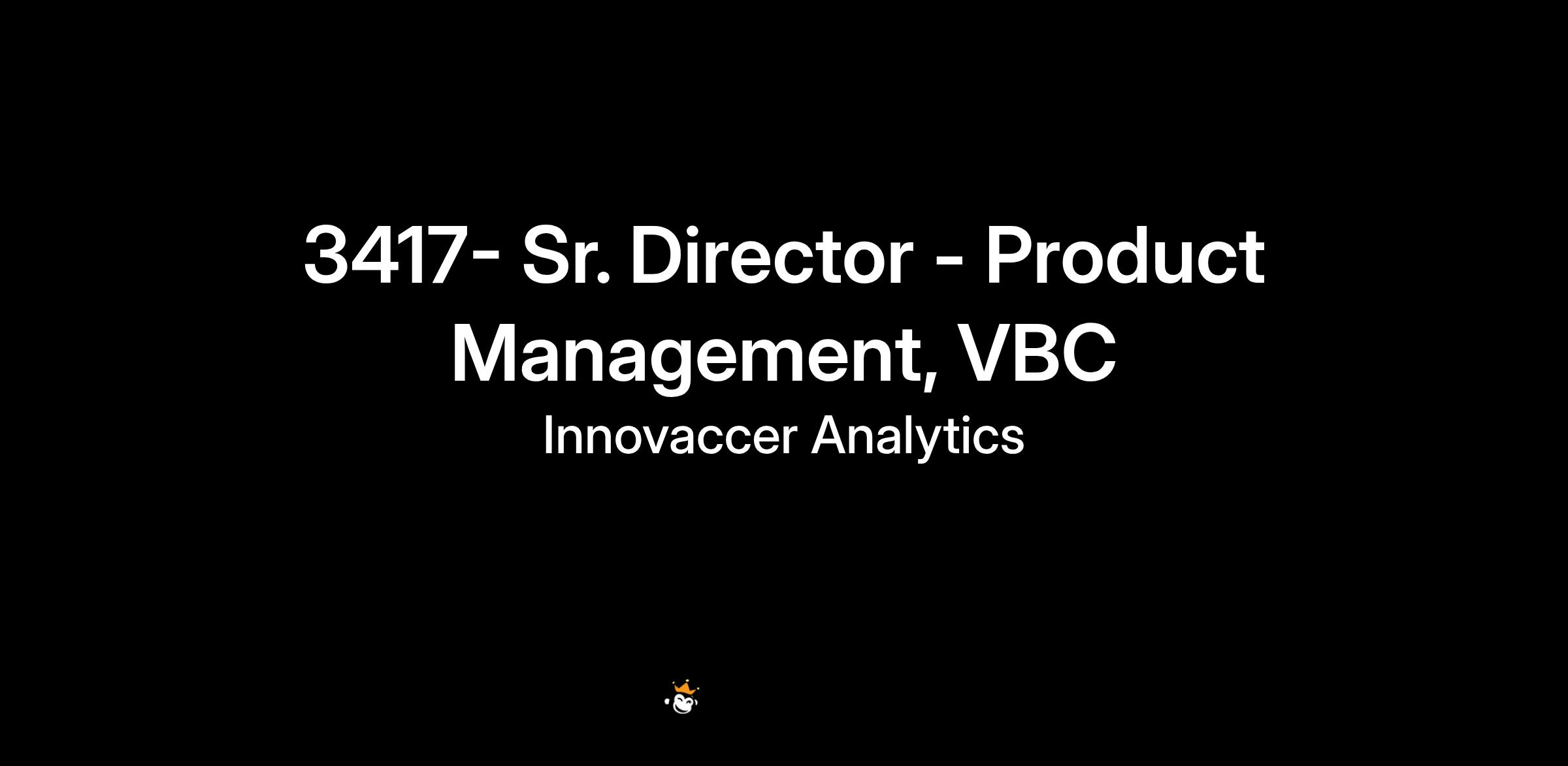 3417- Sr. Director - Product Management, VBC

Innovaccer Analytics